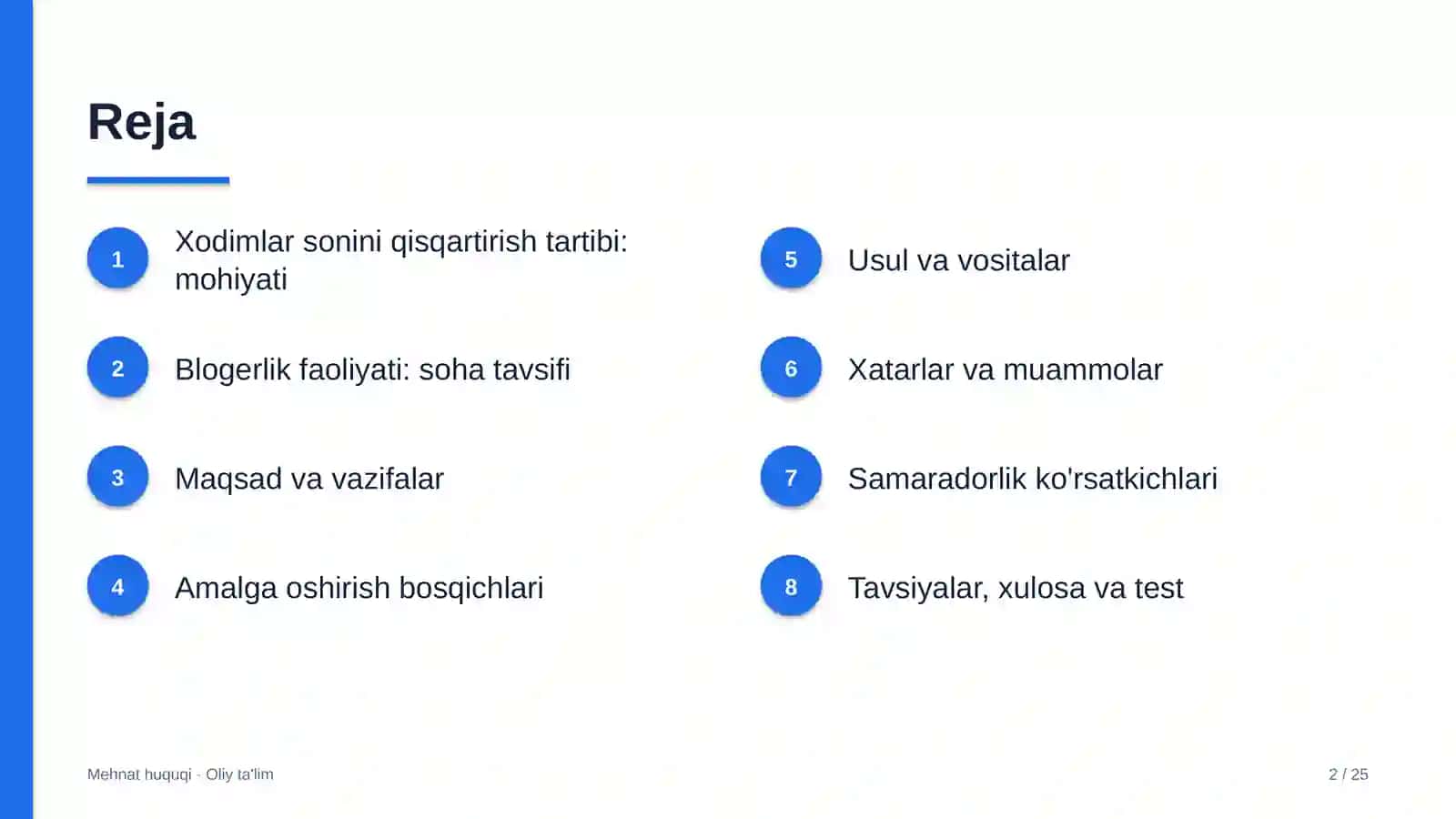 Reja

1
Xodimlar sonini qisqartirish tartibi: mohiyati

2
Blogerlik faoliyati: soha tavsifi

3
Maqsad va vazifalar

4
Amalga oshirish bosqichlari

5
Usul va vositalar

6
Xatarlar va muammolar

7
Samaradorlik ko'rsatkichlari

8
Tavsiyalar, xulosa va test

Mehnat huquqi · Oliy ta'lim

2 / 25